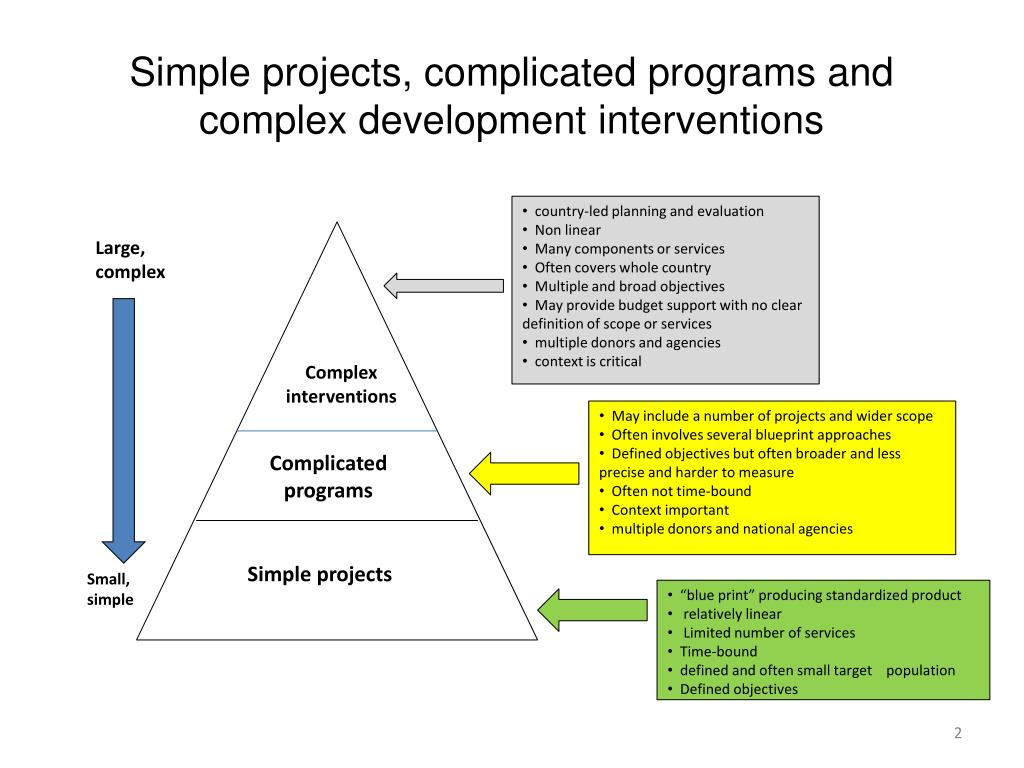 Simple projects, complicated programs and complex development interventions

Large, complex

Small, simple

Complex interventions

Complicated programs

Simple projects

• country-led planning and evaluation
• Non linear
• Many components or services
• Often covers whole country
• Multiple and broad objectives
• May provide budget support with no clear definition of scope or services
• multiple donors and agencies
• context is critical

• May include a number of projects and wider scope
• Often involves several blueprint approaches
• Defined objectives but often broader and less precise and harder to measure
• Often not time-bound
• Context important
• multiple donors and national agencies

• “blue print” producing standardized product
• relatively linear
• Limited number of services
• Time-bound
• defined and often small target population
• Defined objectives

2